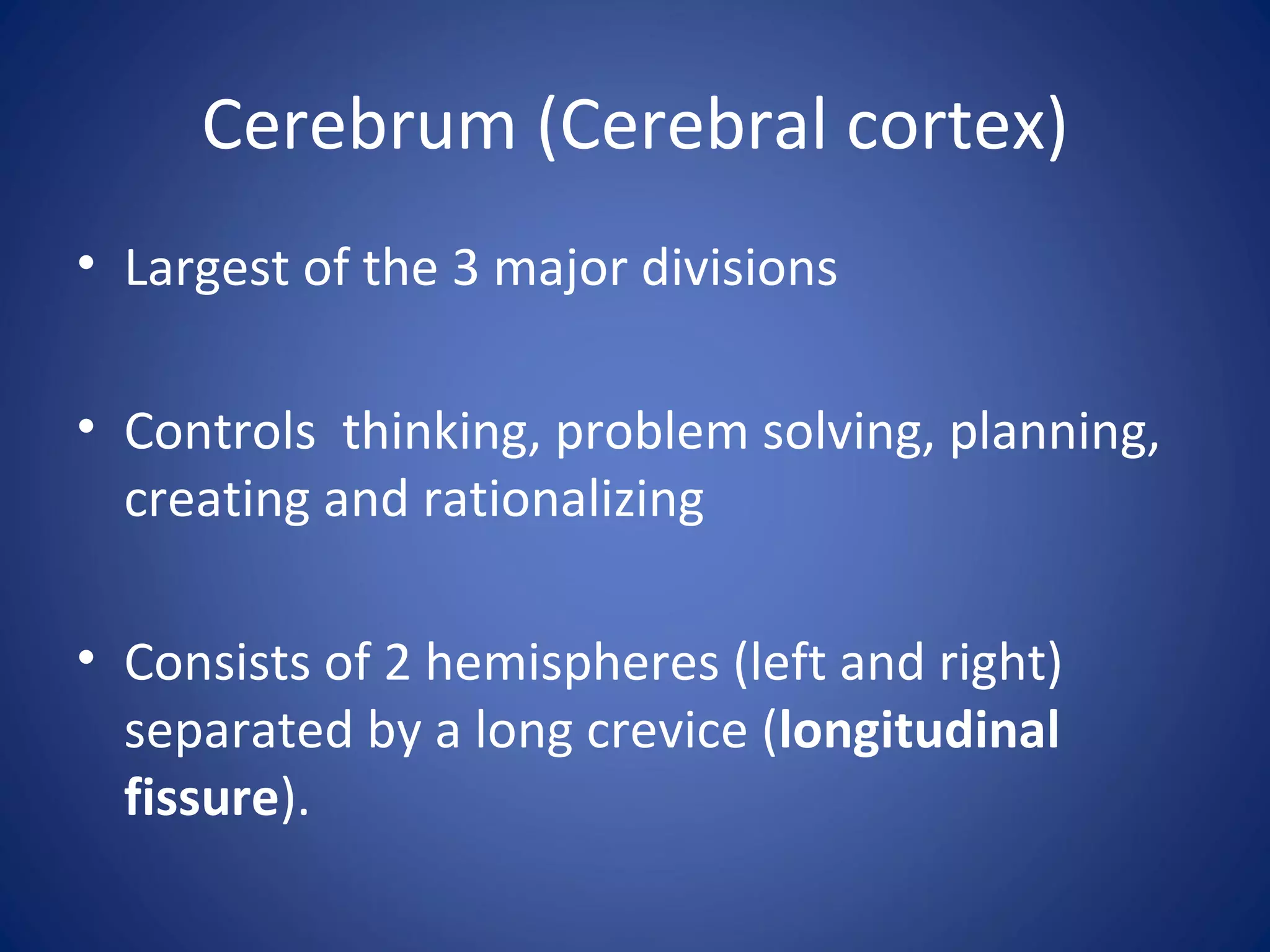 Cerebrum (Cerebral cortex)

• Largest of the 3 major divisions

• Controls  thinking, problem solving, planning, creating and rationalizing

• Consists of 2 hemispheres (left and right) separated by a long crevice (longitudinal fissure).